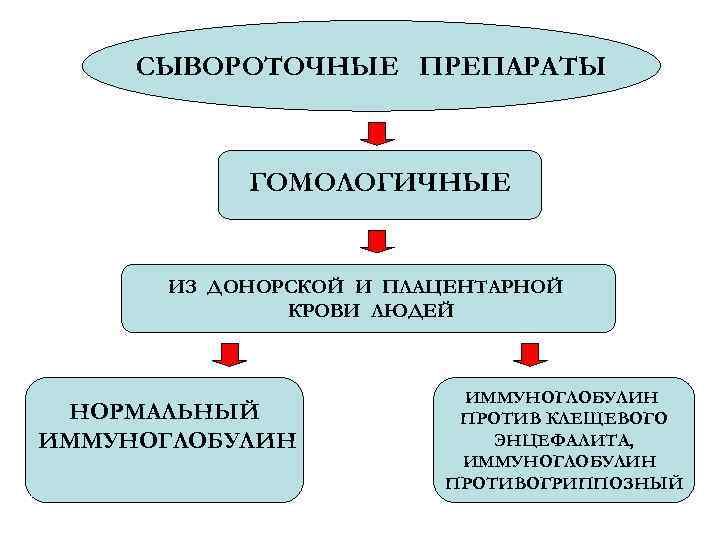 СЫВОРОТОЧНЫЕ ПРЕПАРАТЫ

ГОМОЛОГИЧНЫЕ

ИЗ ДОНОРСКОЙ И ПЛАЦЕНТАРНОЙ КРОВИ ЛЮДЕЙ

НОРМАЛЬНЫЙ ИММУНОГЛОБУЛИН

ИММУНОГЛОБУЛИН ПРОТИВ КЛЕЩЕВОГО ЭНЦЕФАЛИТА, ИММУНОГЛОБУЛИН ПРОТИВОГРИППОЗНЫЙ